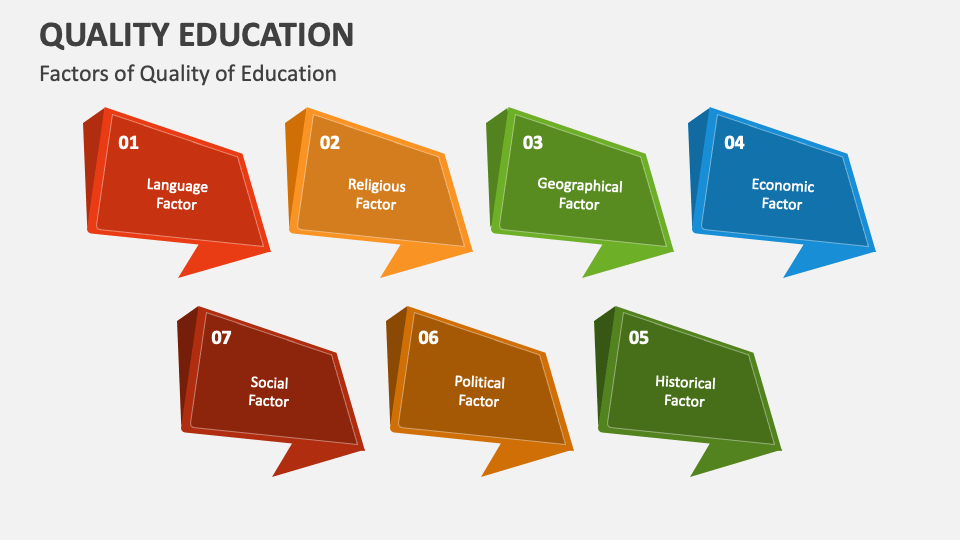 QUALITY EDUCATION

Factors of Quality of Education

01
Language Factor

02
Religious Factor

03
Geographical Factor

04
Economic Factor

07
Social Factor

06
Political Factor

05
Historical Factor